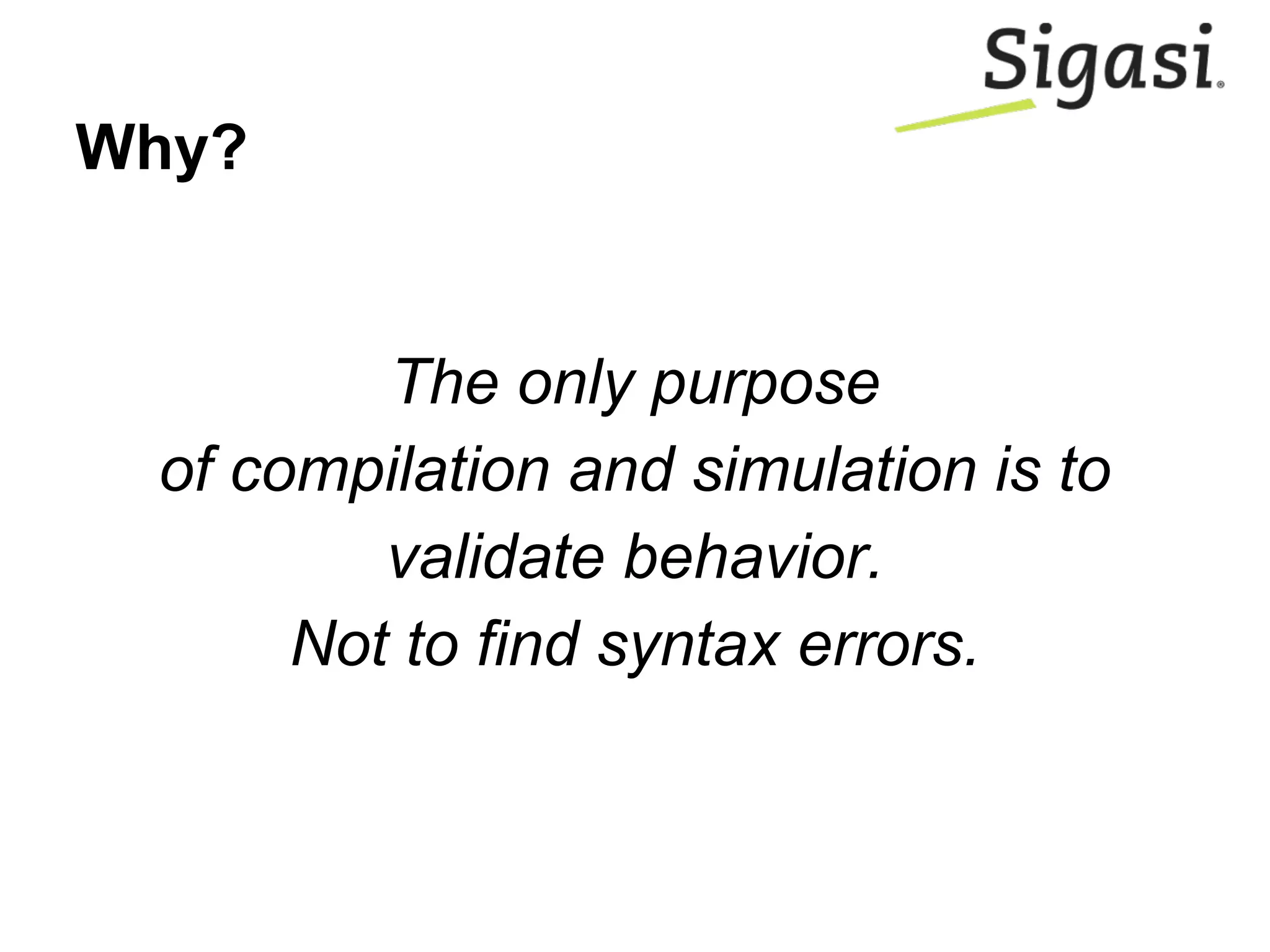 Sigasi®

Why?

The only purpose of compilation and simulation is to validate behavior.
Not to find syntax errors.